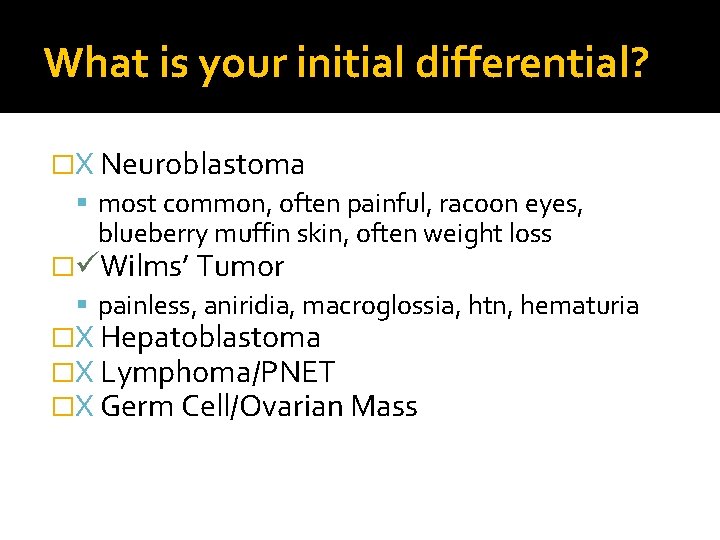 What is your initial differential?

□X Neuroblastoma

▪ most common, often painful, racoon eyes, blueberry muffin skin, often weight loss

□✓Wilms' Tumor

▪ painless, aniridia, macroglossia, htn, hematuria

□X Hepatoblastoma

□X Lymphoma/PNET

□X Germ Cell/Ovarian Mass